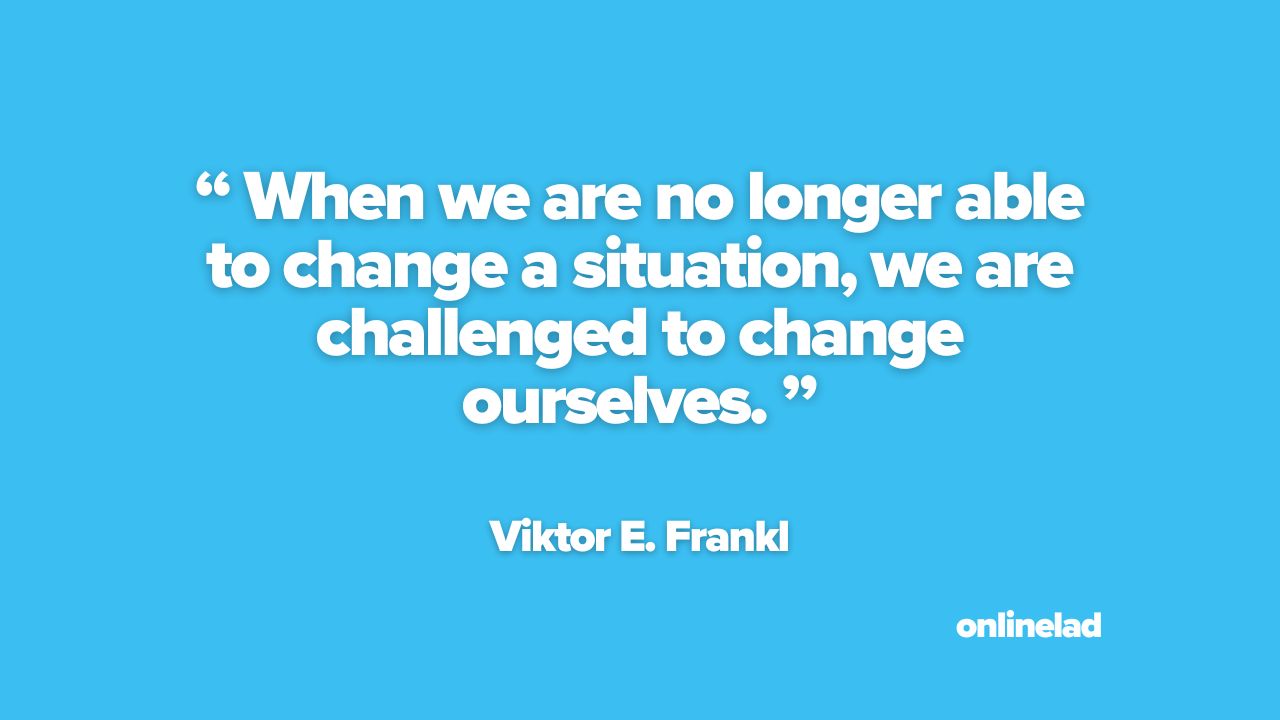 “ When we are no longer able to change a situation, we are challenged to change ourselves. ”

Viktor E. Frankl

onlinelad